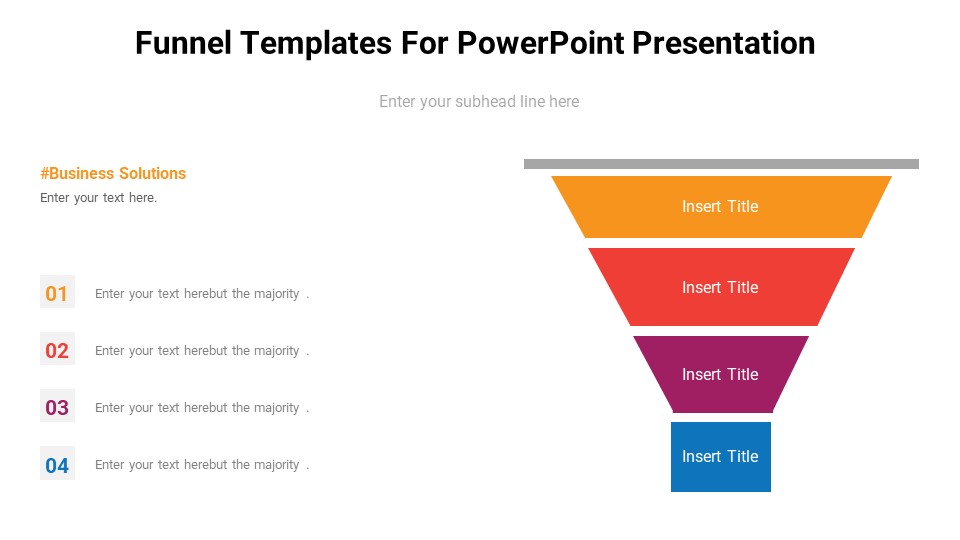 Funnel Templates For PowerPoint Presentation

Enter your subhead line here

#Business Solutions

Enter your text here.

01 Enter your text herebut the majority .

02 Enter your text herebut the majority .

03 Enter your text herebut the majority .

04 Enter your text herebut the majority .

Insert Title

Insert Title

Insert Title

Insert Title